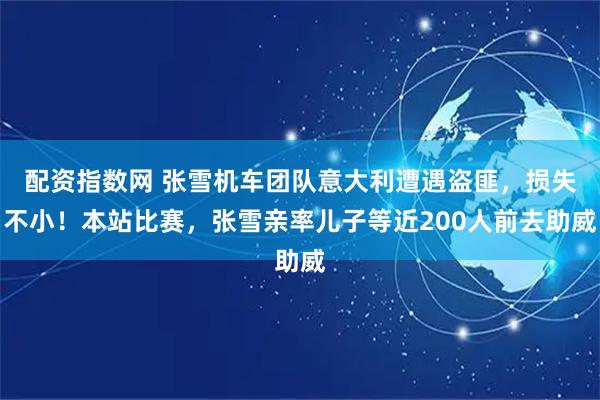 配资指数网 张雪机车团队意大利遭遇盗匪，损失不小！本站比赛，张雪亲率儿子等近200人前去助威助威